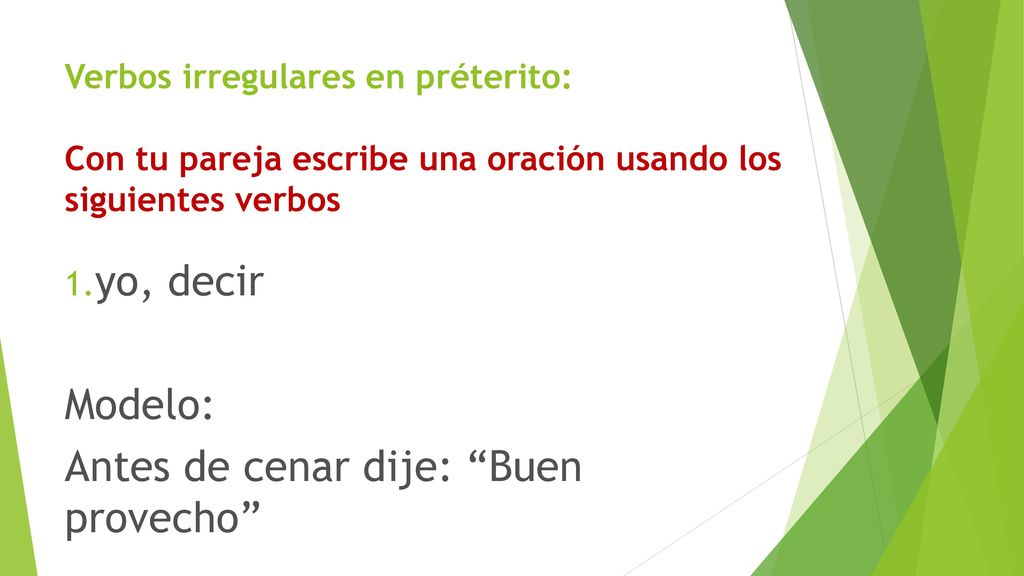 Verbos irregulares en préterito:

Con tu pareja escribe una oración usando los siguientes verbos

1. yo, decir

Modelo:
Antes de cenar dije: “Buen provecho”